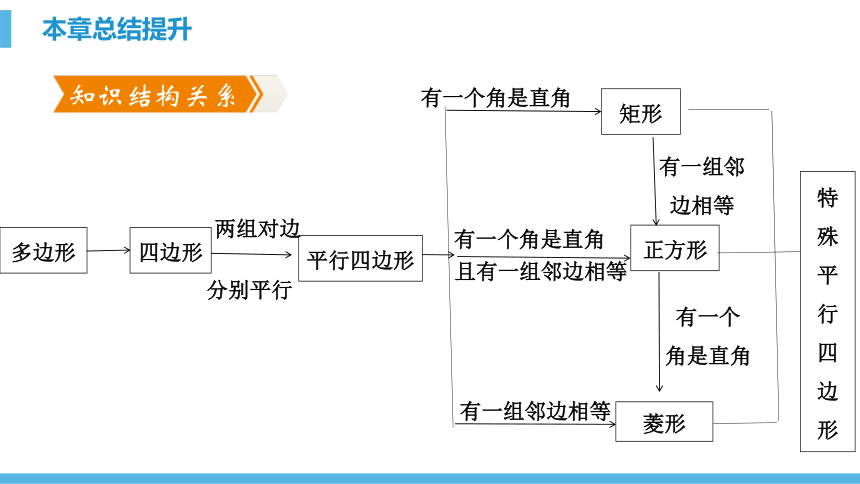 本章总结提升

知识结构关系

多边形

四边形

两组对边

分别平行

平行四边形

有一个角是直角

矩形

有一组邻边相等

有一个角是直角且有一组邻边相等

正方形

有一个角是直角

有一组邻边相等

菱形

特殊平行四边形